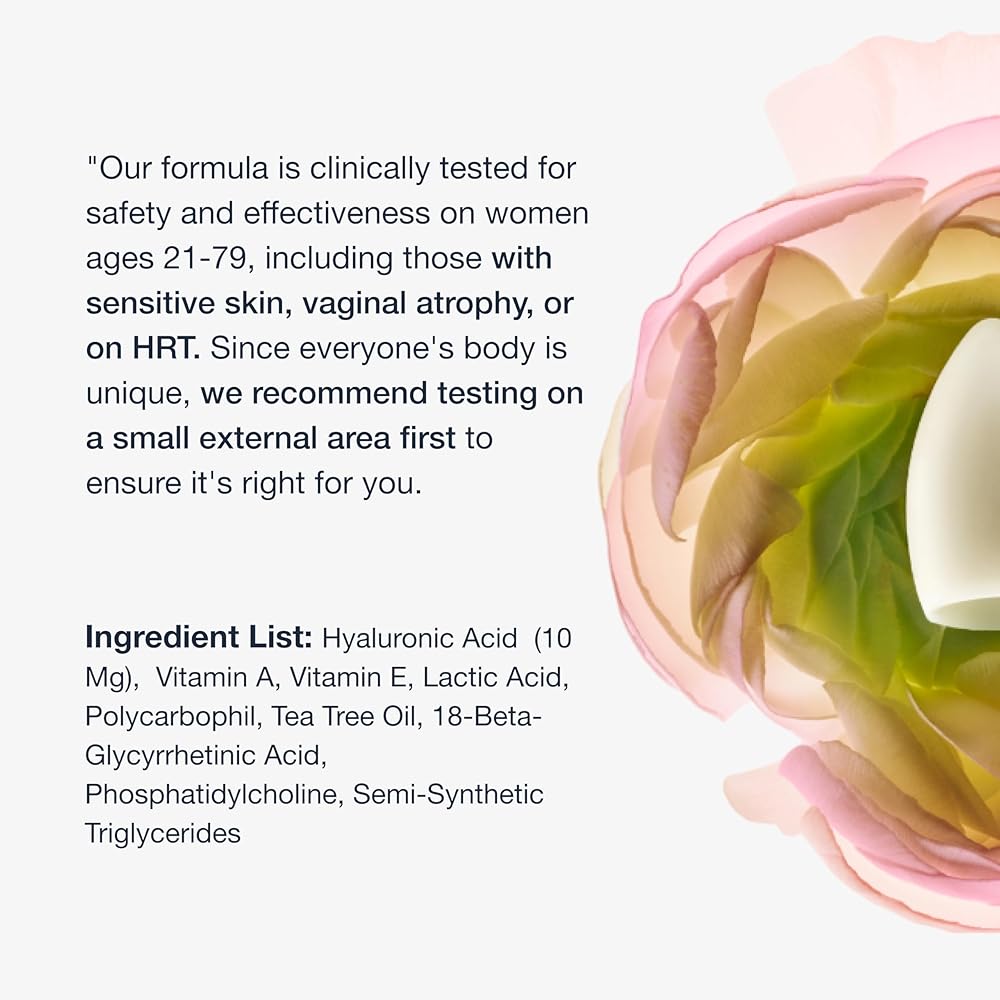 "Our formula is clinically tested for safety and effectiveness on women ages 21-79, including those with sensitive skin, vaginal atrophy, or on HRT. Since everyone's body is unique, we recommend testing on a small external area first to ensure it's right for you.

Ingredient List: Hyaluronic Acid (10 Mg), Vitamin A, Vitamin E, Lactic Acid, Polycarbophil, Tea Tree Oil, 18-Beta-Glycyrrhetinic Acid, Phosphatidylcholine, Semi-Synthetic Triglycerides